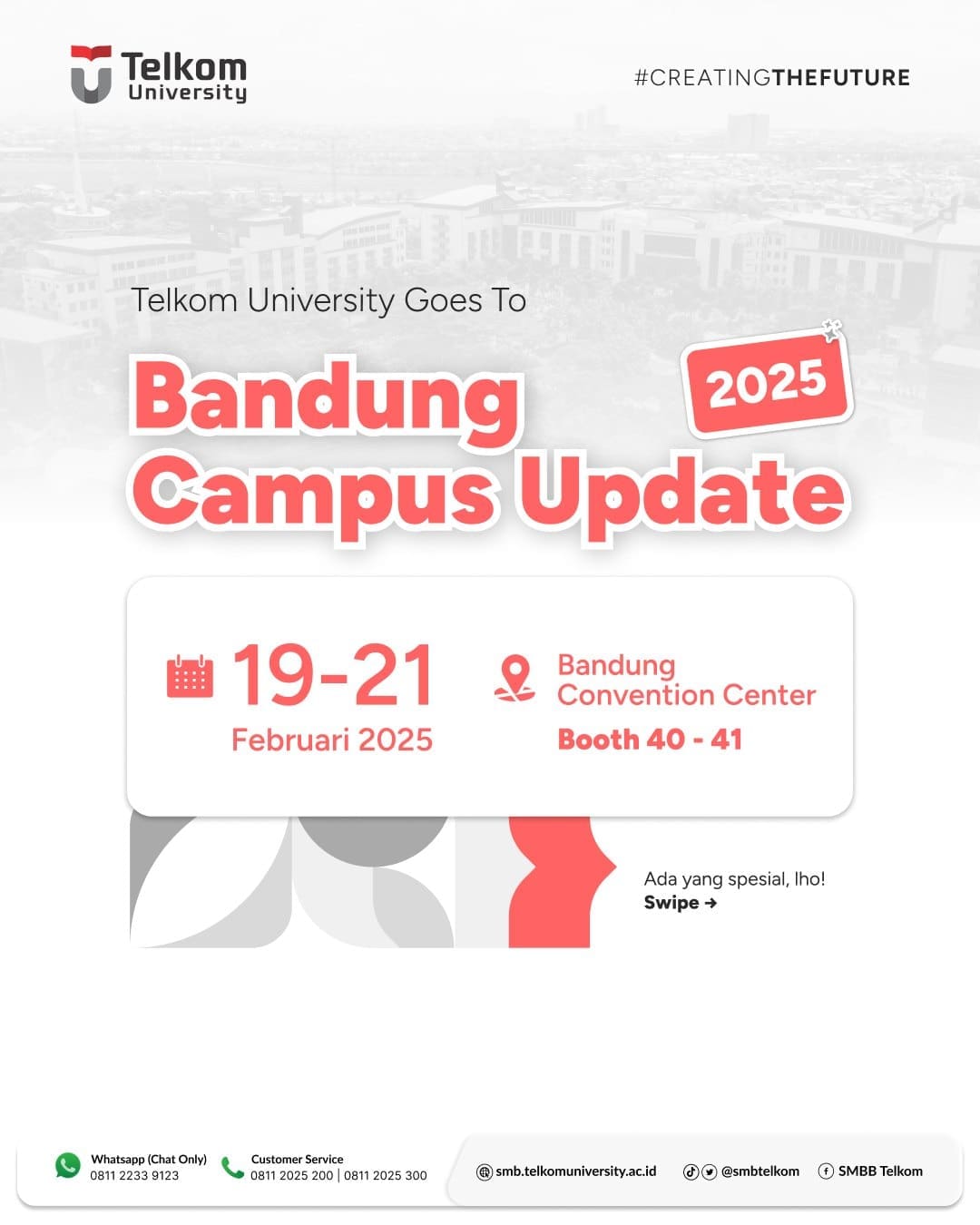 Telkom University

#CREATINGTHEFUTURE

Telkom University Goes To

Bandung Campus Update

2025

19-21
Februari 2025

Bandung Convention Center
Booth 40 - 41

Ada yang spesial, lho!
Swipe →

Whatsapp (Chat Only)
0811 2233 9123

Customer Service
0811 2025 200 | 0811 2025 300

smb.telkomuniversity.ac.id

@smbtelkom

SMBB Telkom